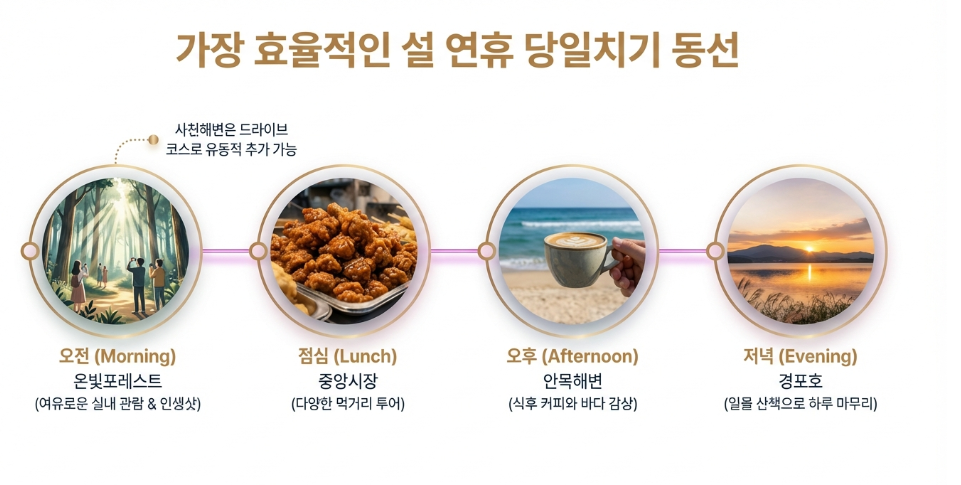 가장 효율적인 설 연휴 당일치기 동선

사천해변은 드라이브 코스로 유동적 추가 가능

오전 (Morning)
온빛포레스트
(여유로운 실내 관람 & 인생샷)

점심 (Lunch)
중앙시장
(다양한 먹거리 투어)

오후 (Afternoon)
안목해변
(식후 커피와 바다 감상)

저녁 (Evening)
경포호
(일몰 산책으로 하루 마무리)